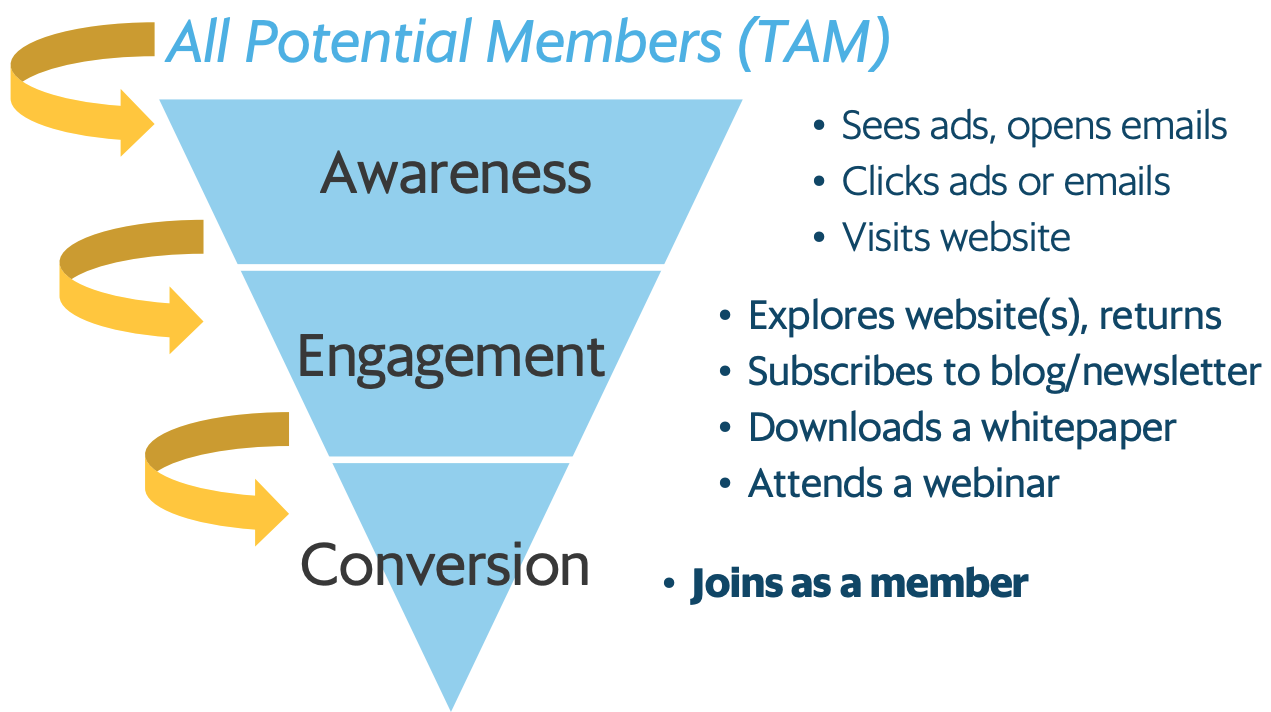 All Potential Members (TAM)

Awareness

• Sees ads, opens emails
• Clicks ads or emails
• Visits website

Engagement

• Explores website(s), returns
• Subscribes to blog/newsletter
• Downloads a whitepaper
• Attends a webinar

Conversion

• Joins as a member